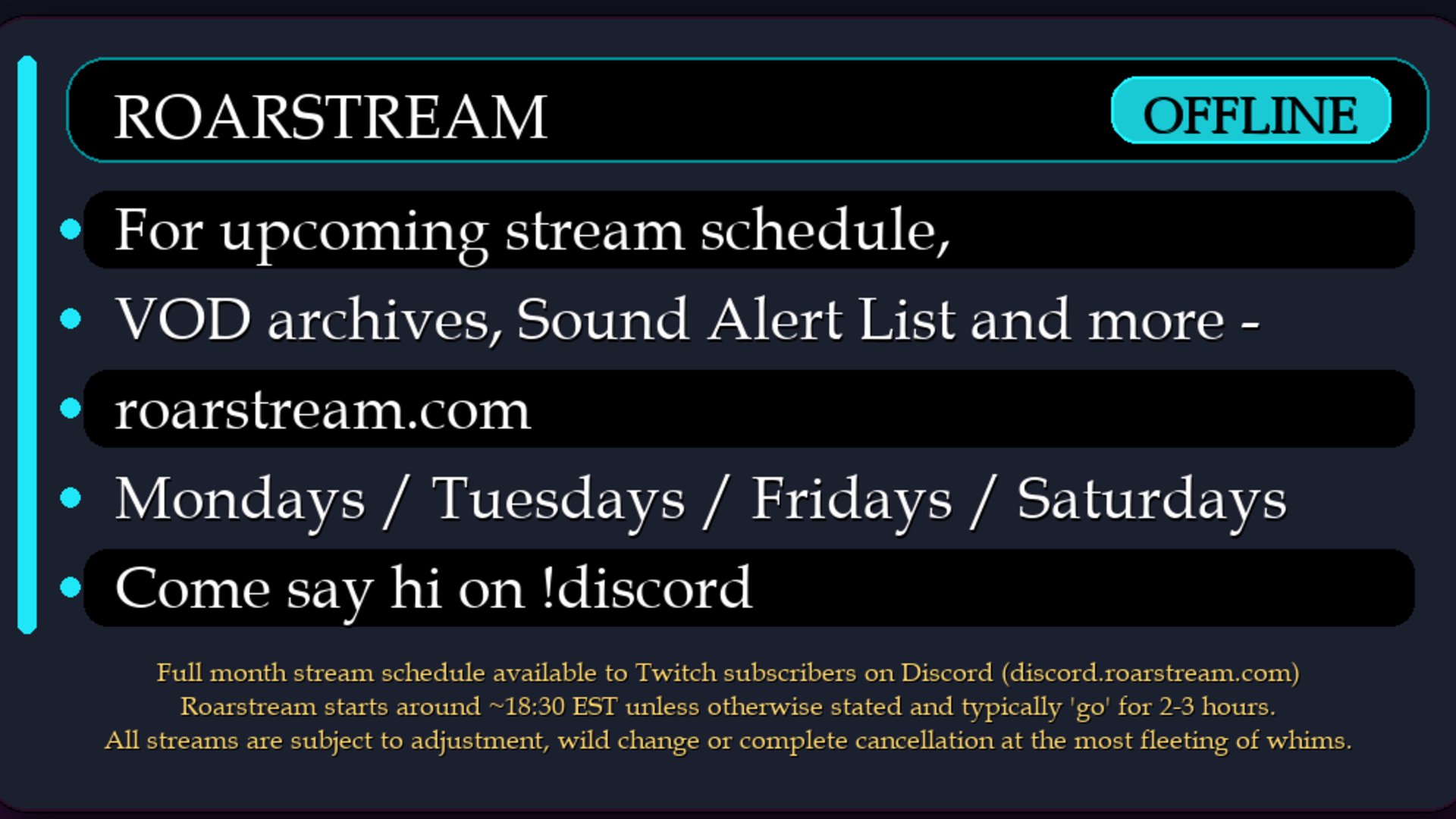 ROARSTREAM OFFLINE

• For upcoming stream schedule,
• VOD archives, Sound Alert List and more -
• roarstream.com
• Mondays / Tuesdays / Fridays / Saturdays
• Come say hi on !discord

Full month stream schedule available to Twitch subscribers on Discord (discord.roarstream.com)
Roarstream starts around ~18:30 EST unless otherwise stated and typically 'go' for 2-3 hours.
All streams are subject to adjustment, wild change or complete cancellation at the most fleeting of whims.